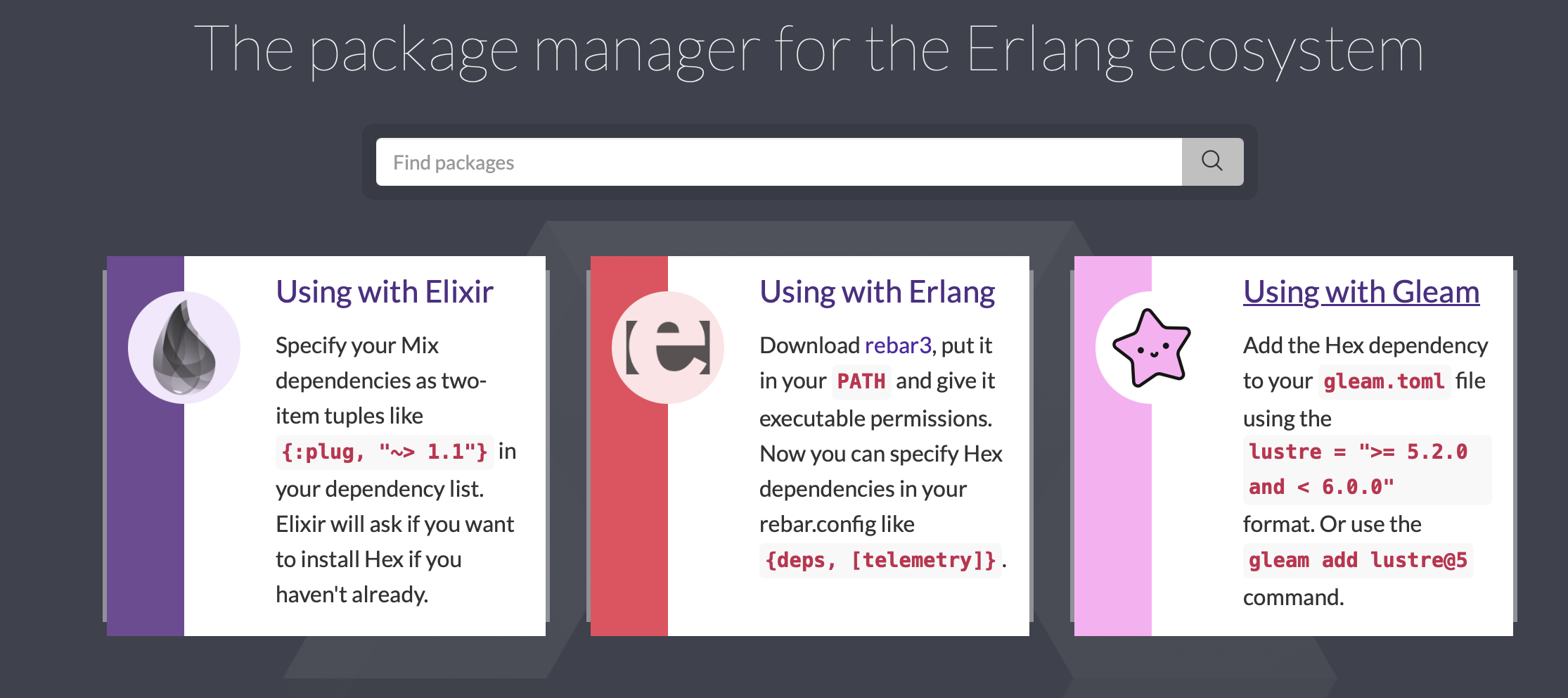 The package manager for the Erlang ecosystem

Find packages

Using with Elixir

Specify your Mix dependencies as two-item tuples like {:plug, "~> 1.1"} in your dependency list. Elixir will ask if you want to install Hex if you haven't already.

Using with Erlang

Download rebar3, put it in your PATH and give it executable permissions. Now you can specify Hex dependencies in your rebar.config like {deps, [telemetry]}.

Using with Gleam

Add the Hex dependency to your gleam.toml file using the lustre = ">= 5.2.0 and < 6.0.0" format. Or use the gleam add lustre@5 command.